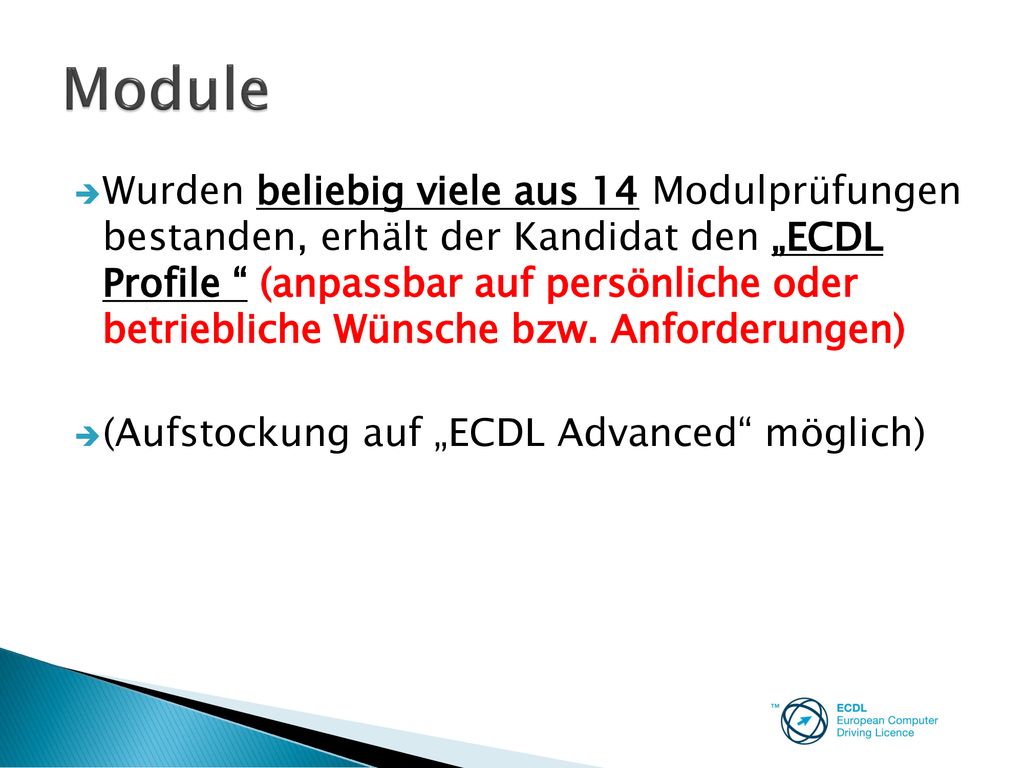 Module

Wurden beliebig viele aus 14 Modulprüfungen bestanden, erhält der Kandidat den „ECDL Profile “ (anpassbar auf persönliche oder betriebliche Wünsche bzw. Anforderungen)

(Aufstockung auf „ECDL Advanced“ möglich)

™ ECDL European Computer Driving Licence